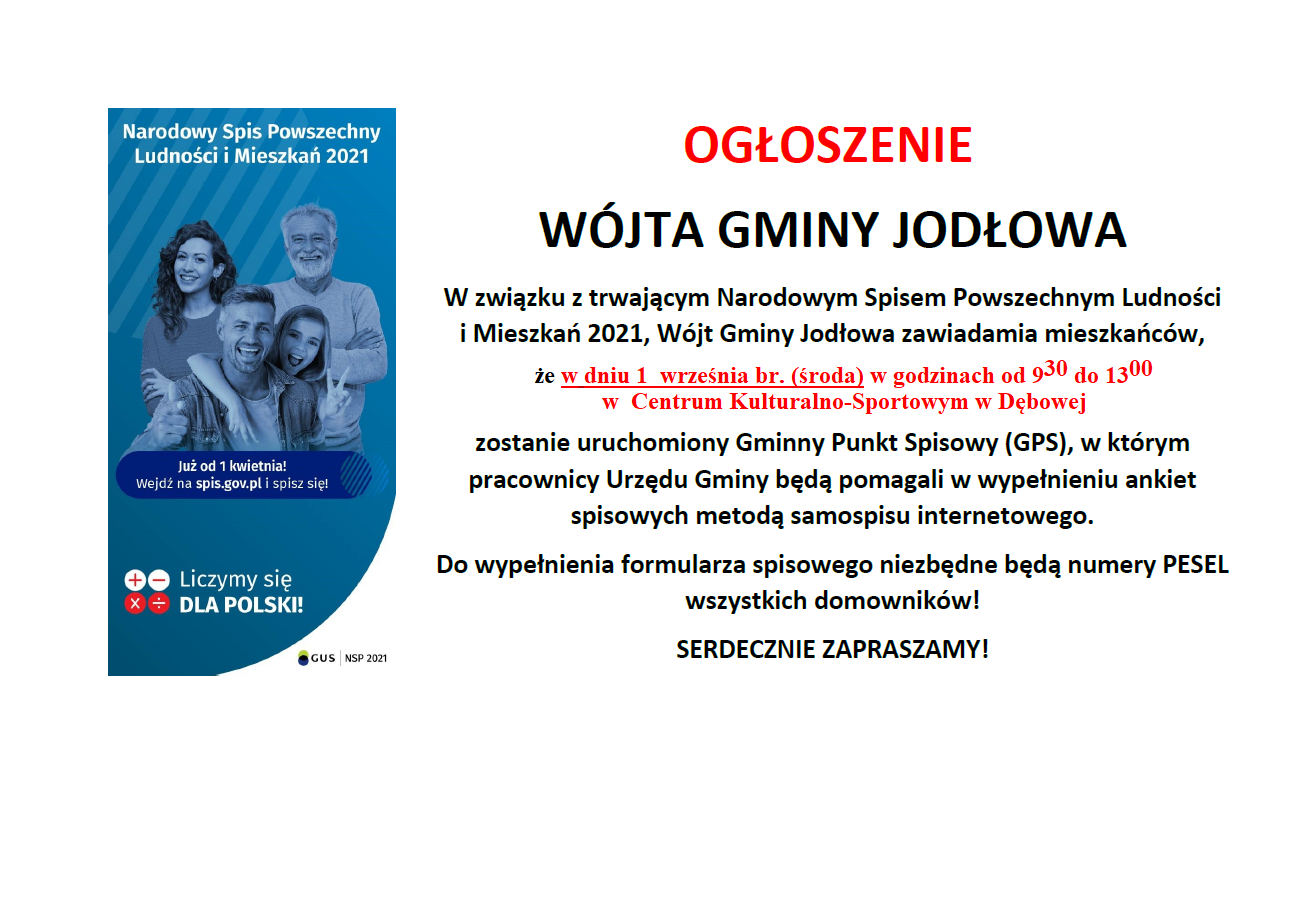 Narodowy Spis Powszechny Ludności i Mieszkań 2021

Już od 1 kwietnia!
Wejdź na spis.gov.pl i spisz się!

Liczymy się
DLA POLSKI!

GUS | NSP 2021

OGŁOSZENIE

WÓJTA GMINY JODŁOWA

W związku z trwającym Narodowym Spisem Powszechnym Ludności i Mieszkań 2021, Wójt Gminy Jodłowa zawiadamia mieszkańców,

że w dniu 1 września br. (środa) w godzinach od $9^{30}$ do $13^{00}$
w Centrum Kulturalno-Sportowym w Dębowej

zostanie uruchomiony Gminny Punkt Spisowy (GPS), w którym pracownicy Urzędu Gminy będą pomagali w wypełnieniu ankiet spisowych metodą samospisu internetowego.

Do wypełnienia formularza spisowego niezbędne będą numery PESEL wszystkich domowników!

SERDECZNIE ZAPRASZAMY!